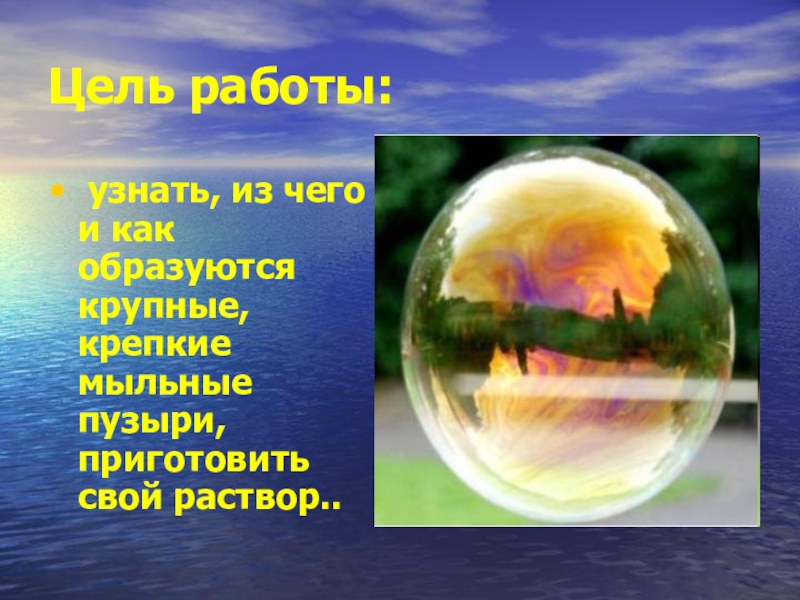 Цель работы:

• узнать, из чего и как образуются крупные, крепкие мыльные пузыри, приготовить свой раствор..